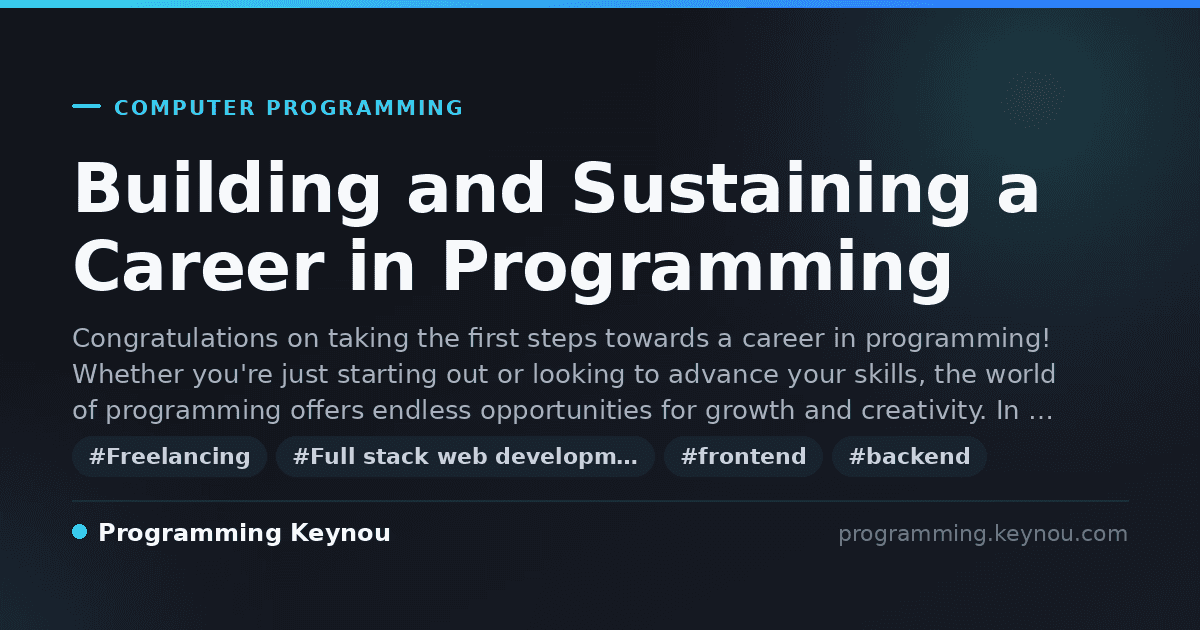 COMPUTER PROGRAMMING

Building and Sustaining a Career in Programming

Congratulations on taking the first steps towards a career in programming! Whether you're just starting out or looking to advance your skills, the world of programming offers endless opportunities for growth and creativity. In …

#Freelancing #Full stack web developm… #frontend #backend

Programming Keynou

programming.keynou.com